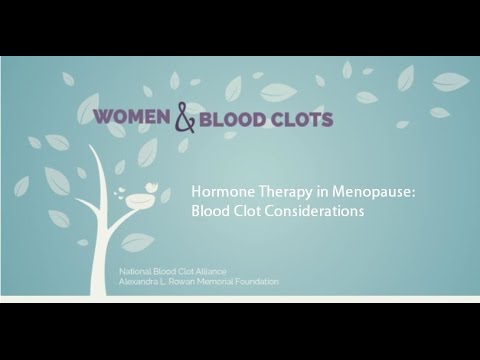 WOMEN & BLOOD CLOTS

Hormone Therapy in Menopause: Blood Clot Considerations

National Blood Clot Alliance
Alexandra L. Rowan Memorial Foundation